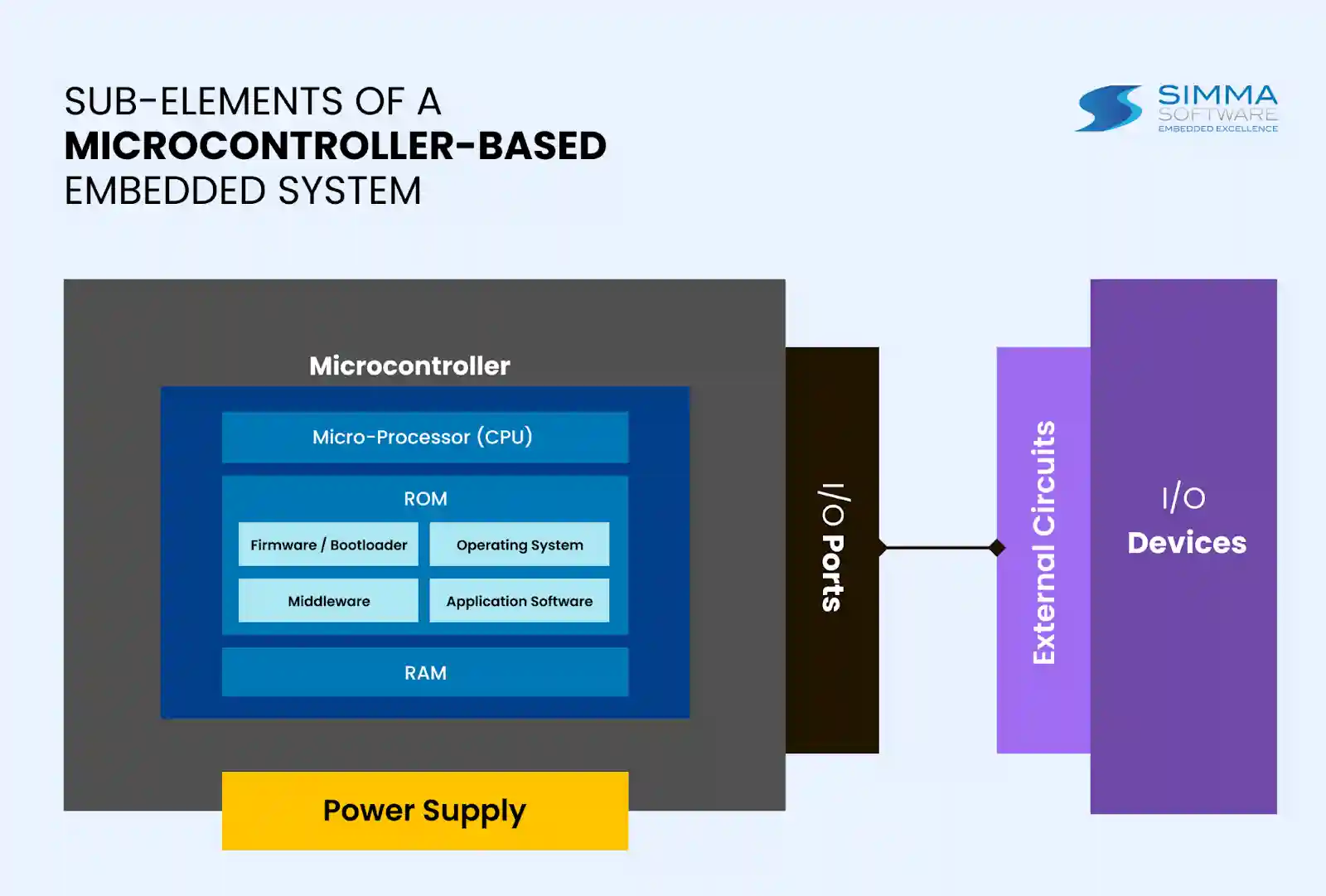 SUB-ELEMENTS OF A
MICROCONTROLLER-BASED
EMBEDDED SYSTEM

SIMMA
SOFTWARE
EMBEDDED EXCELLENCE

Microcontroller

Micro-Processor (CPU)

ROM

Firmware / Bootloader

Operating System

Middleware

Application Software

RAM

Power Supply

I/O Ports

External Circuits

I/O
Devices